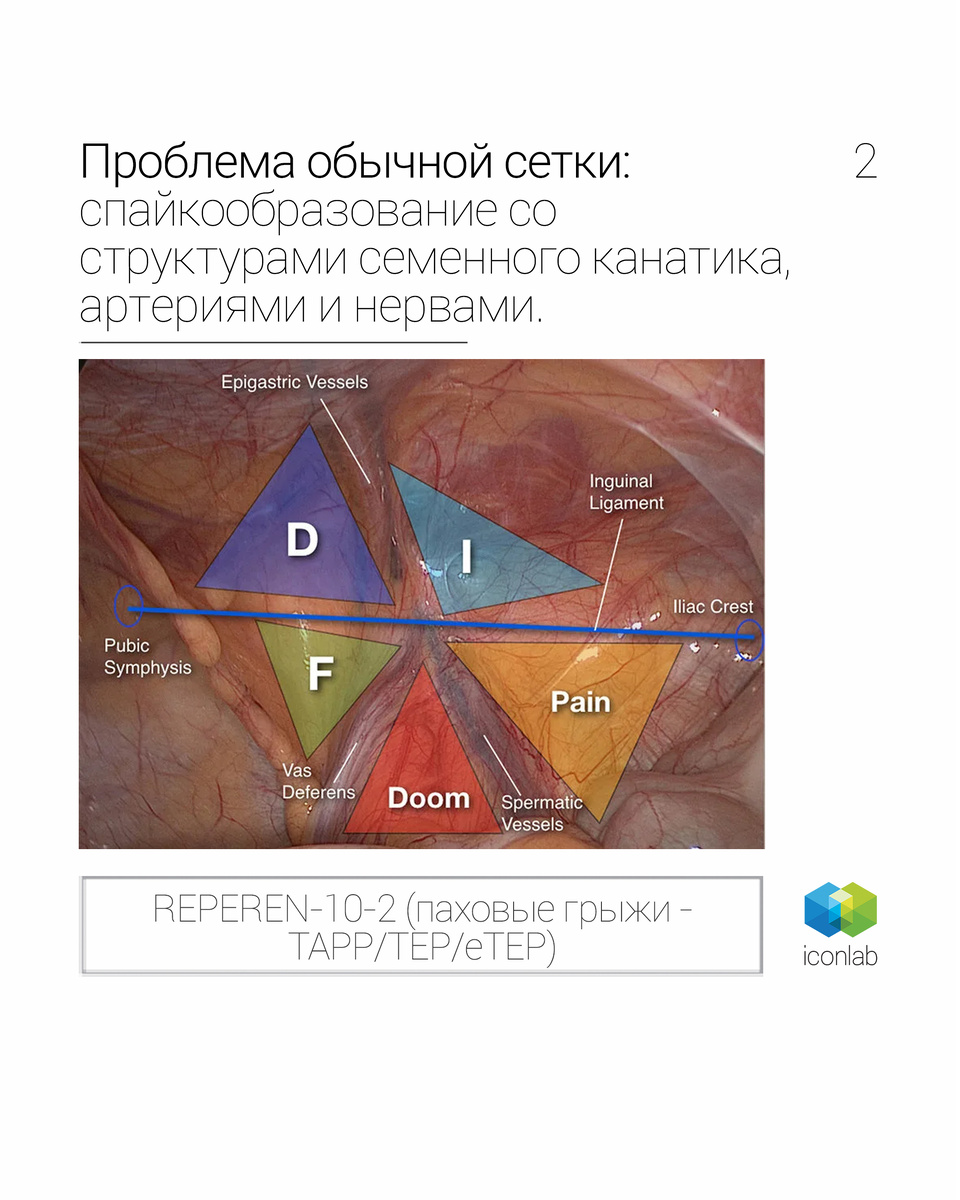 Проблема обычной сетки: спайкообразование со структурами семенного канатика, артериями и нервами.

2

Epigastric Vessels

Inguinal Ligament

D

I

Iliac Crest

Pubic Symphysis

F

Pain

Vas Deferens

Doom

Spermatic Vessels

REPEREN-10-2 (паховые грыжи - TAPP/TEP/eTEP)

iconlab